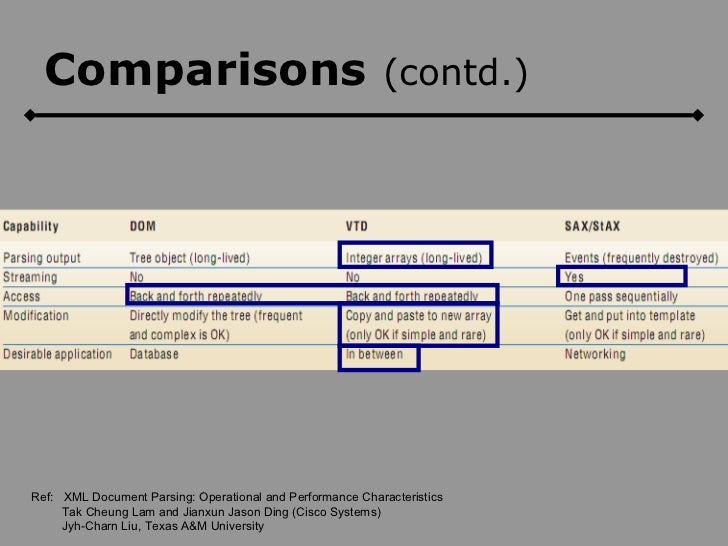 Comparisons (contd.)

| Capability | DOM | VTD | SAX/StAX |
|---|---|---|---|
| Parsing output | Tree object (long-lived) | Integer arrays (long-lived) | Events (frequently destroyed) |
| Streaming | No | No | Yes |
| Access | Back and forth repeatedly | Back and forth repeatedly | One pass sequentially |
| Modification | Directly modify the tree (frequent and complex is OK) | Copy and paste to new array (only OK if simple and rare) | Get and put into template (only OK if simple and rare) |
| Desirable application | Database | In between | Networking |

Ref: XML Document Parsing: Operational and Performance Characteristics
Tak Cheung Lam and Jianxun Jason Ding (Cisco Systems)
Jyh-Charn Liu, Texas A&M University